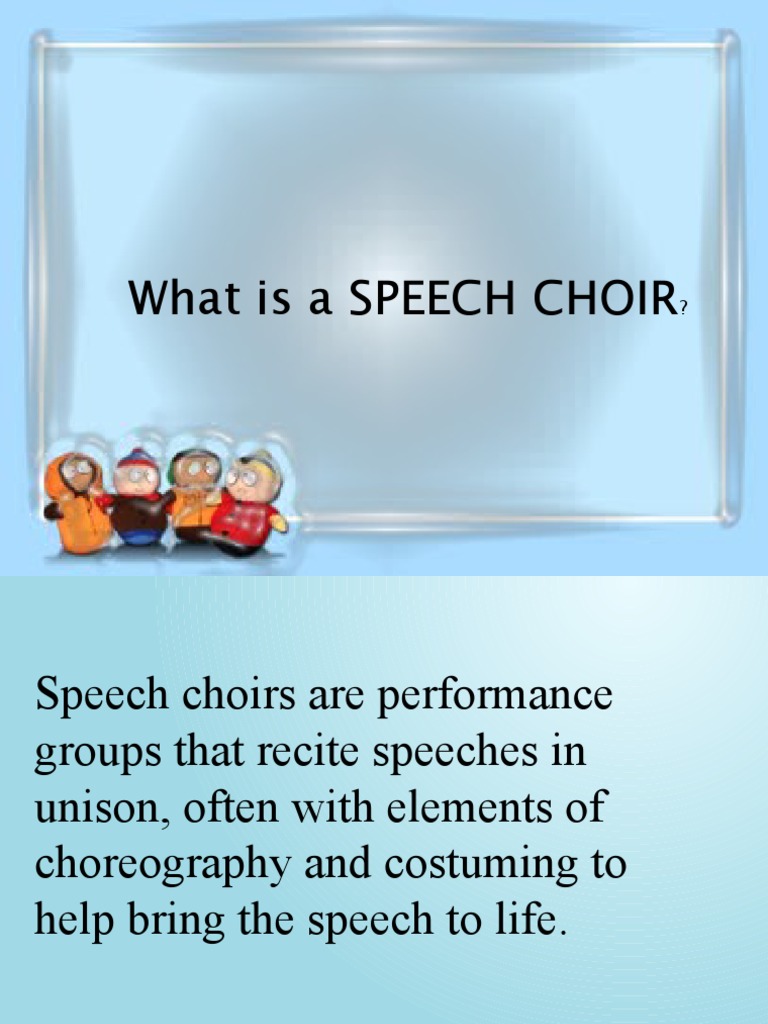 What is a SPEECH CHOIR?

Speech choirs are performance groups that recite speeches in unison, often with elements of choreography and costuming to help bring the speech to life.